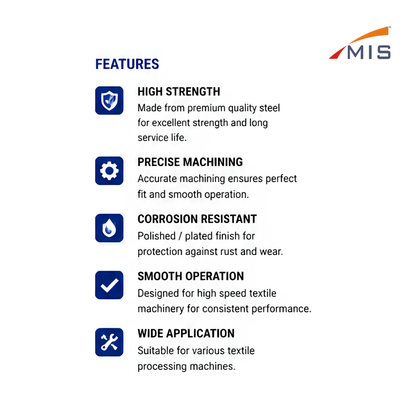 MIS

FEATURES

HIGH STRENGTH
Made from premium quality steel for excellent strength and long service life.

PRECISE MACHINING
Accurate machining ensures perfect fit and smooth operation.

CORROSION RESISTANT
Polished / plated finish for protection against rust and wear.

SMOOTH OPERATION
Designed for high speed textile machinery for consistent performance.

WIDE APPLICATION
Suitable for various textile processing machines.